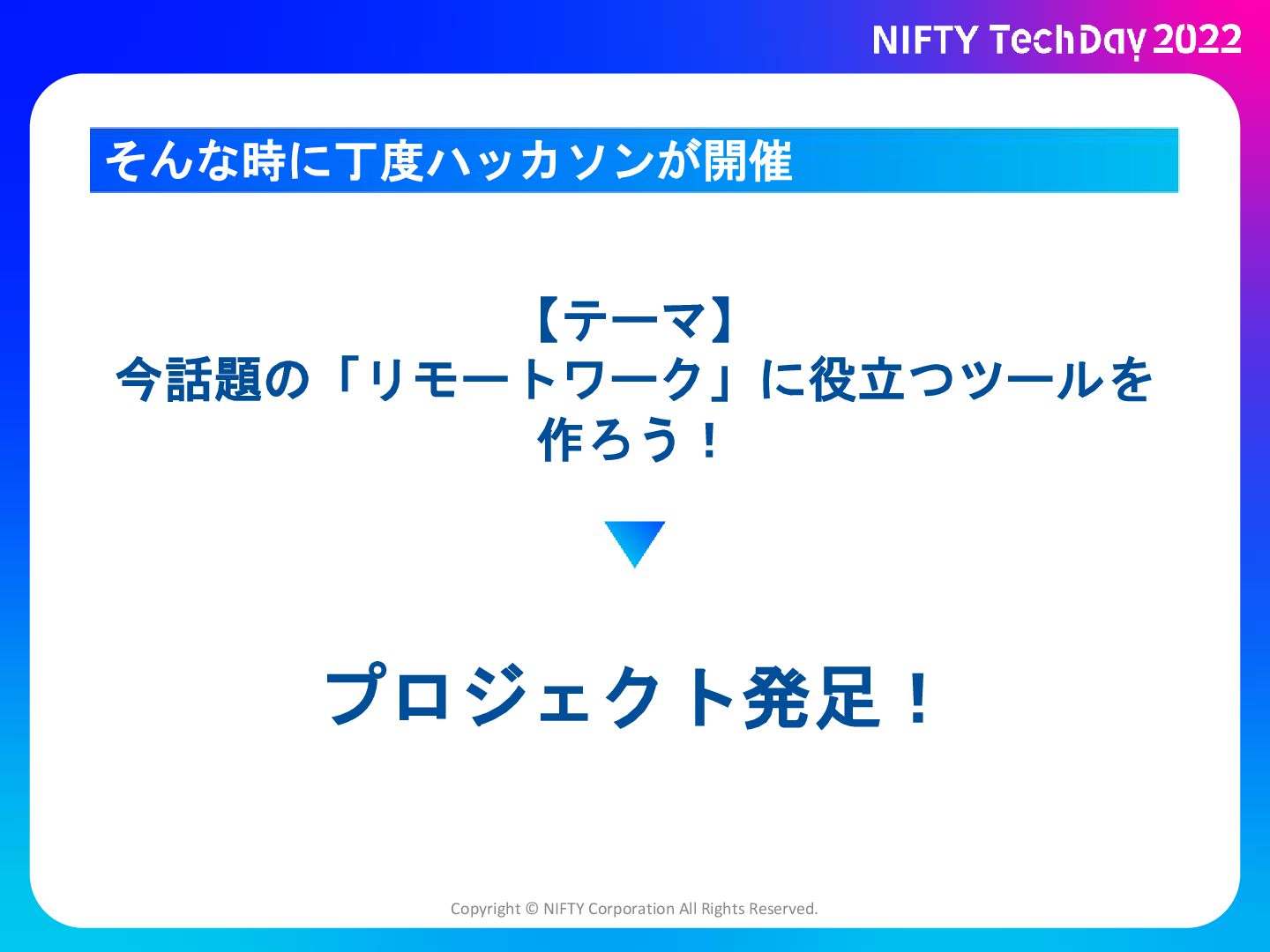 NIFTY TechDay 2022

そんな時に丁度ハッカソンが開催

【テーマ】
今話題の「リモートワーク」に役立つツールを作ろう！

プロジェクト発足！

Copyright © NIFTY Corporation All Rights Reserved.